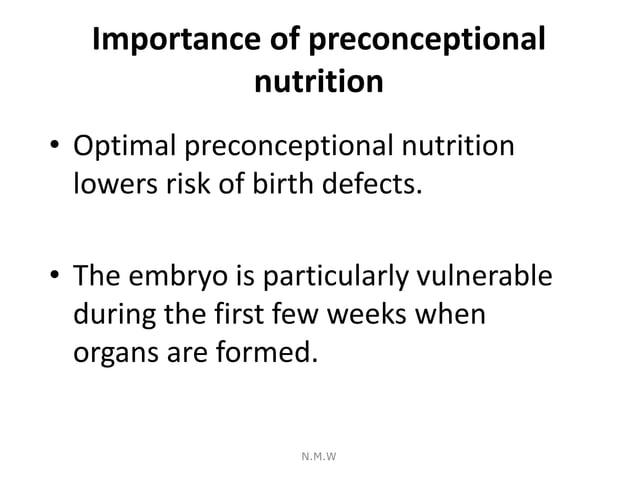 Importance of preconceptional nutrition

• Optimal preconceptional nutrition lowers risk of birth defects.

• The embryo is particularly vulnerable during the first few weeks when organs are formed.

N.M.W